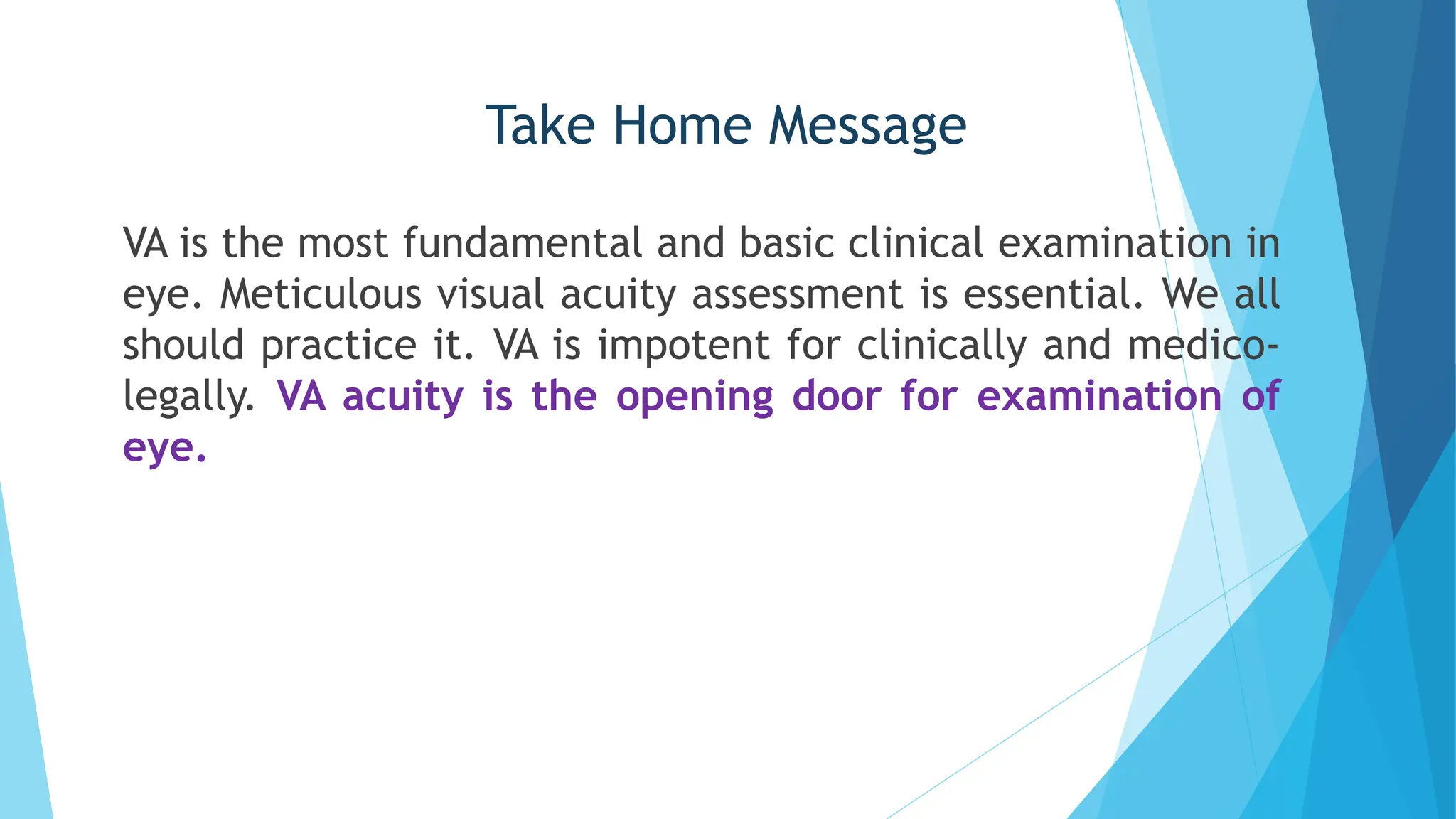 Take Home Message

VA is the most fundamental and basic clinical examination in eye. Meticulous visual acuity assessment is essential. We all should practice it. VA is impotent for clinically and medico-legally. VA acuity is the opening door for examination of eye.